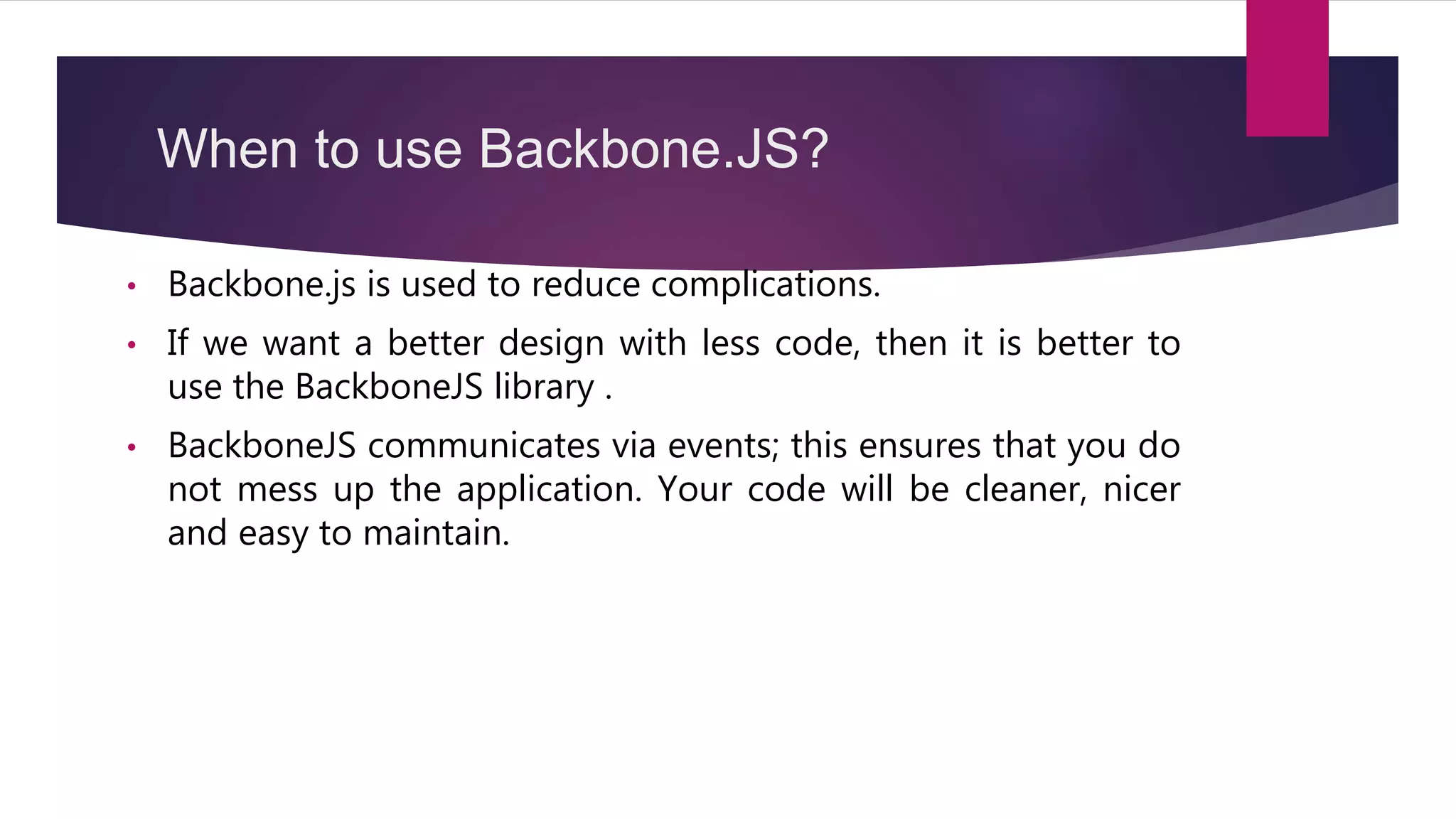 When to use Backbone.JS?

• Backbone.js is used to reduce complications.

• If we want a better design with less code, then it is better to use the BackboneJS library .

• BackboneJS communicates via events; this ensures that you do not mess up the application. Your code will be cleaner, nicer and easy to maintain.